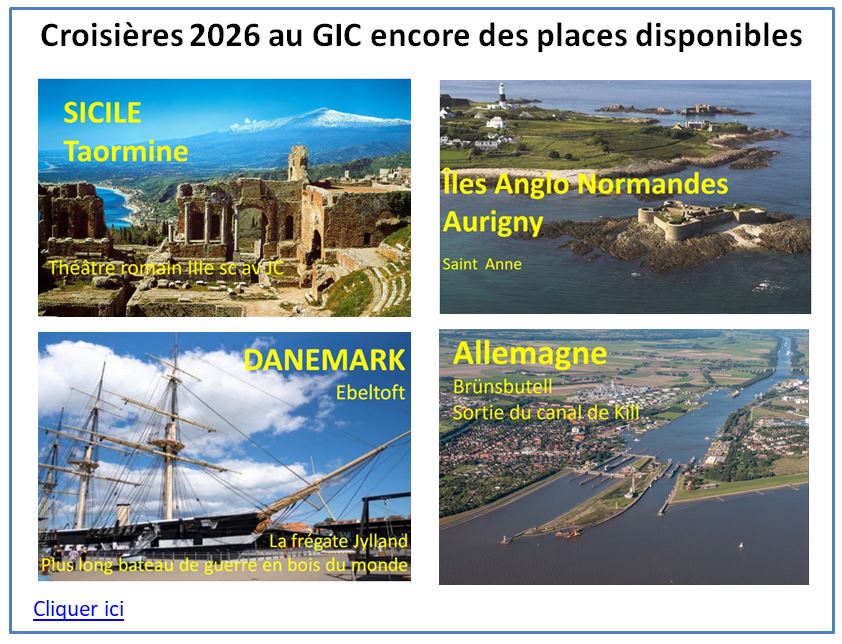 Croisières 2026 au GIC encore des places disponibles

SICILE
Taormine

Théâtre romain IIIe sc av JC

Îles Anglo Normandes
Aurigny

Saint Anne

DANEMARK
Ebeltoft

La frégate Jylland
Plus long bateau de guerre en bois du monde

Allemagne
Brünsbutell
Sortie du canal de Kill

Cliquer ici